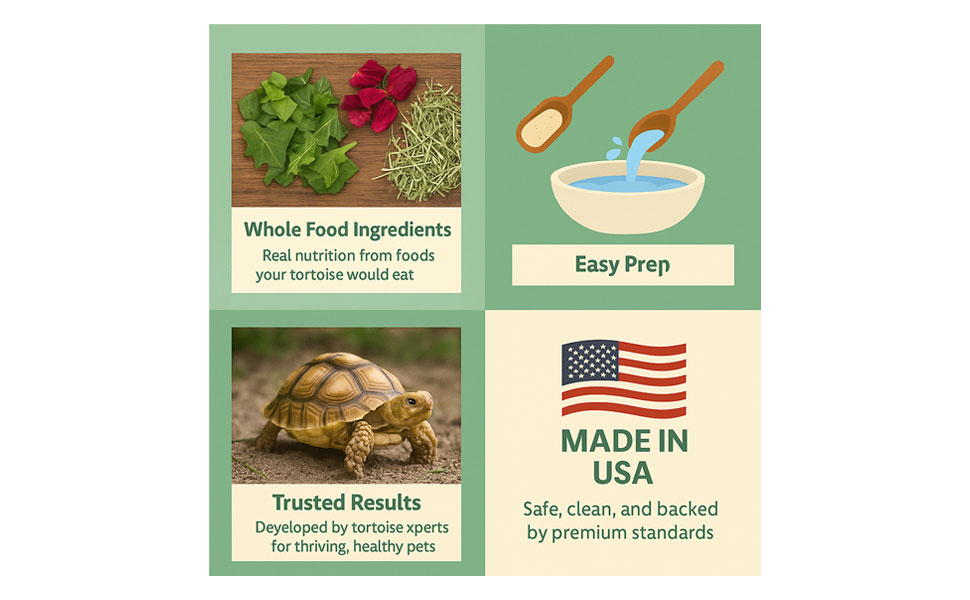 Whole Food Ingredients
Real nutrition from foods your tortoise would eat

Easy Prep

Trusted Results
Deyeloped by tortoise xperts for thriving, healthy pets

MADE IN USA
Safe, clean, and backed by premium standards